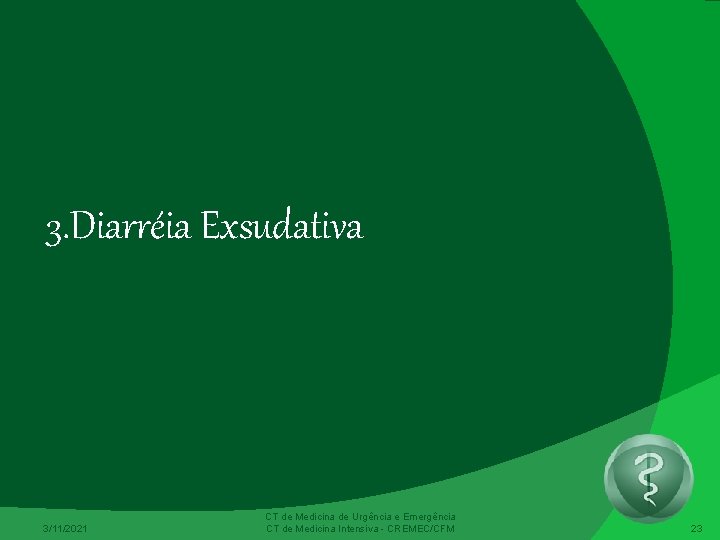 3.Diarréia Exsudativa

3/11/2021

CT de Medicina de Urgência e Emergência
CT de Medicina Intensiva - CREMEC/CFM

23